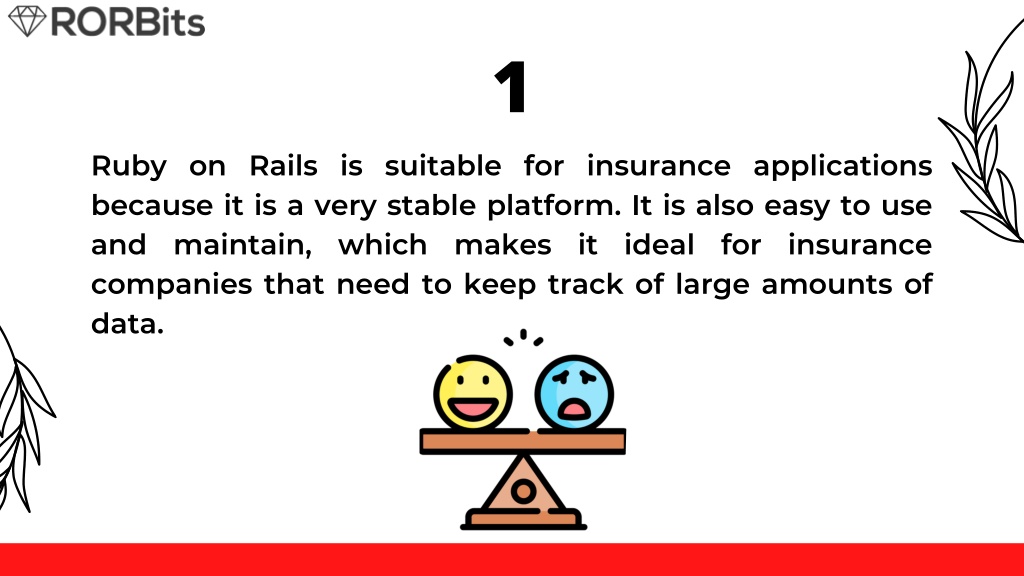 RORBits

1

Ruby on Rails is suitable for insurance applications because it is a very stable platform. It is also easy to use and maintain, which makes it ideal for insurance companies that need to keep track of large amounts of data.